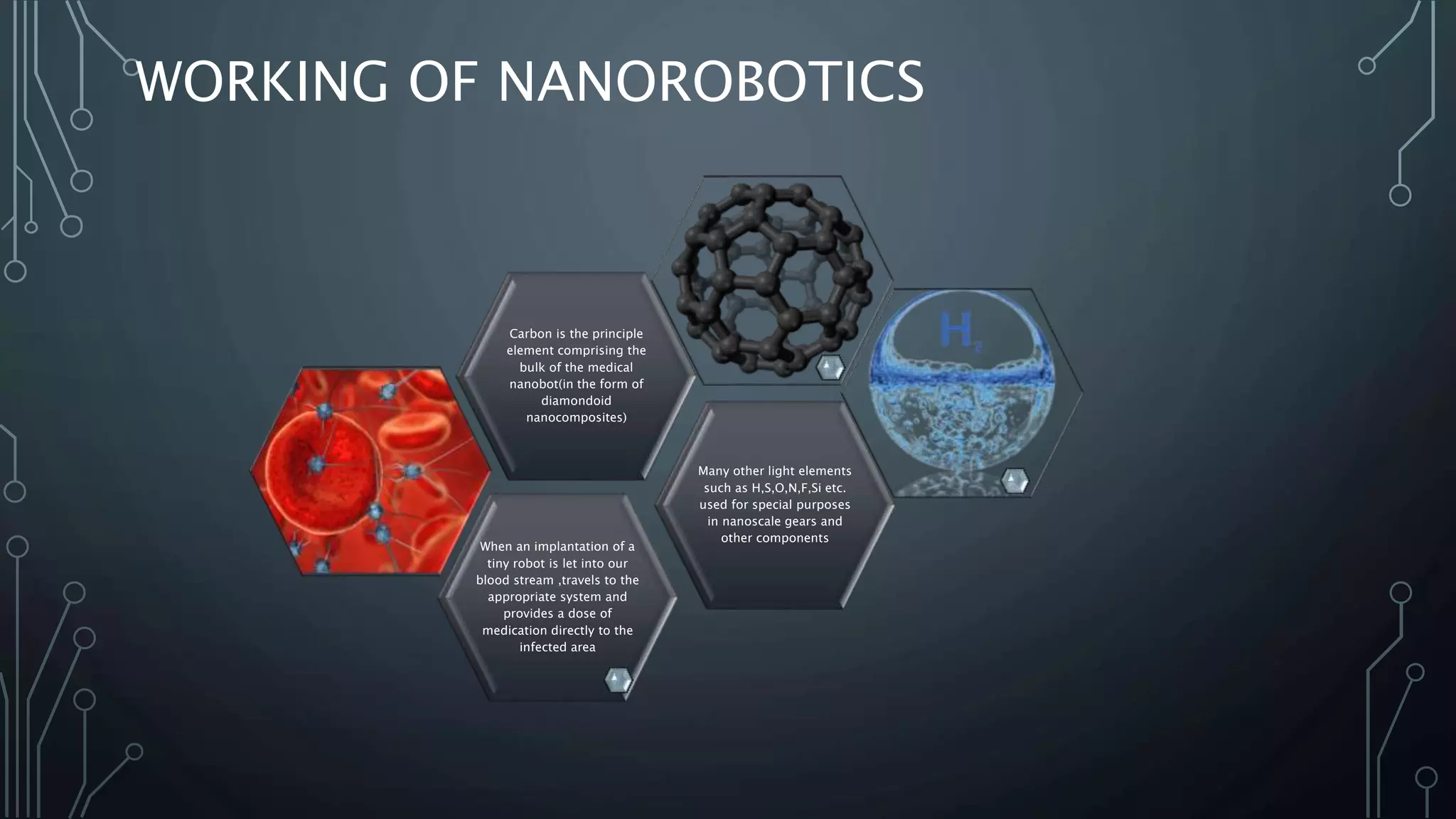 WORKING OF NANOROBOTICS

Carbon is the principle element comprising the bulk of the medical nanobot(in the form of diamondoid nanocomposites)

$H_2$

Many other light elements such as H,S,O,N,F,Si etc. used for special purposes in nanoscale gears and other components

When an implantation of a tiny robot is let into our blood stream ,travels to the appropriate system and provides a dose of medication directly to the infected area